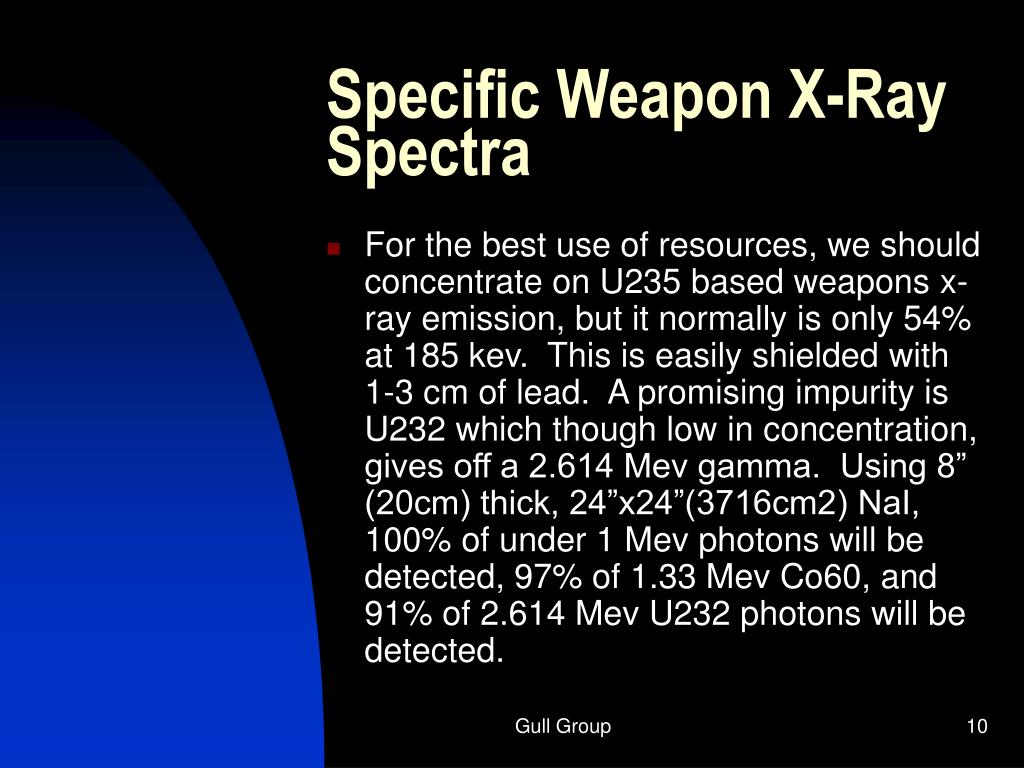 Specific Weapon X-Ray Spectra

For the best use of resources, we should concentrate on U235 based weapons x-ray emission, but it normally is only 54% at 185 kev. This is easily shielded with 1-3 cm of lead. A promising impurity is U232 which though low in concentration, gives off a 2.614 Mev gamma. Using 8” (20cm) thick, 24”x24”(3716cm2) NaI, 100% of under 1 Mev photons will be detected, 97% of 1.33 Mev Co60, and 91% of 2.614 Mev U232 photons will be detected.

Gull Group

10